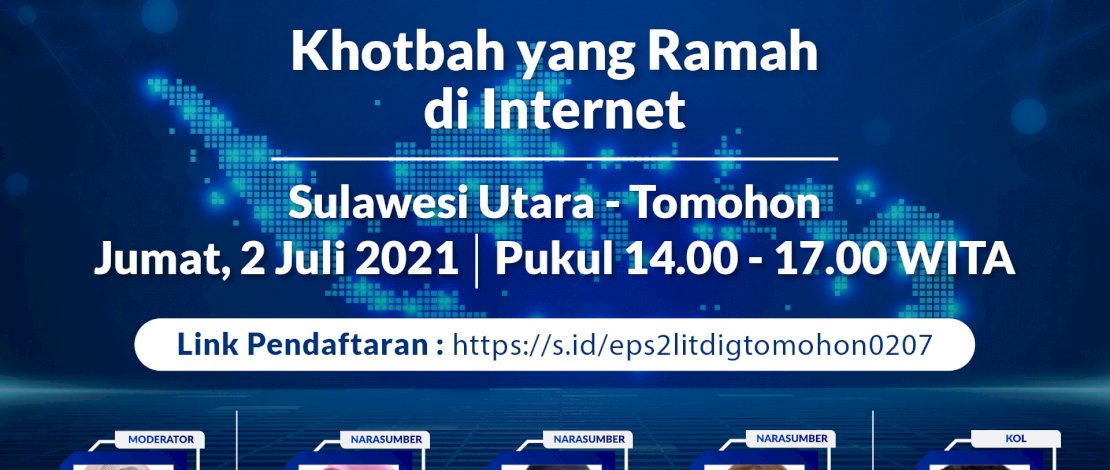 Khotbah yang Ramah di Internet

Sulawesi Utara - Tomohon
Jumat, 2 Juli 2021 | Pukul 14.00 - 17.00 WITA

Link Pendaftaran : https://s.id/eps2litdigtomohon0207

MODERATOR

NARASUMBER

NARASUMBER

NARASUMBER

KOL